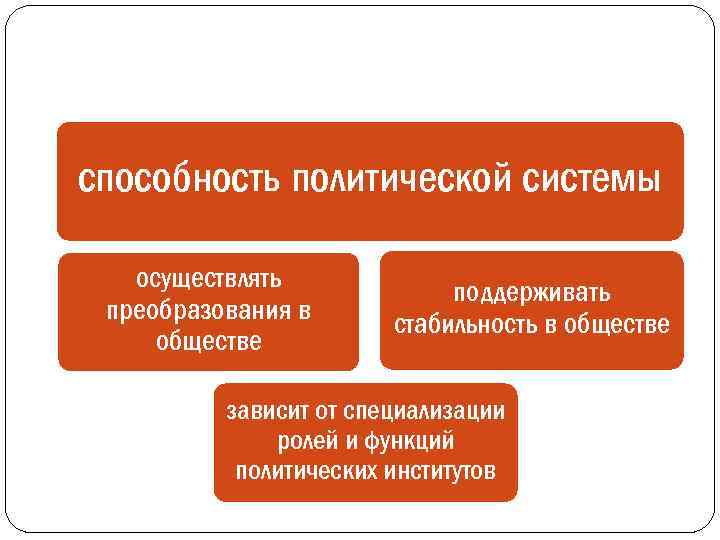 способность политической системы

осуществлять преобразования в обществе

поддерживать стабильность в обществе

зависит от специализации ролей и функций политических институтов